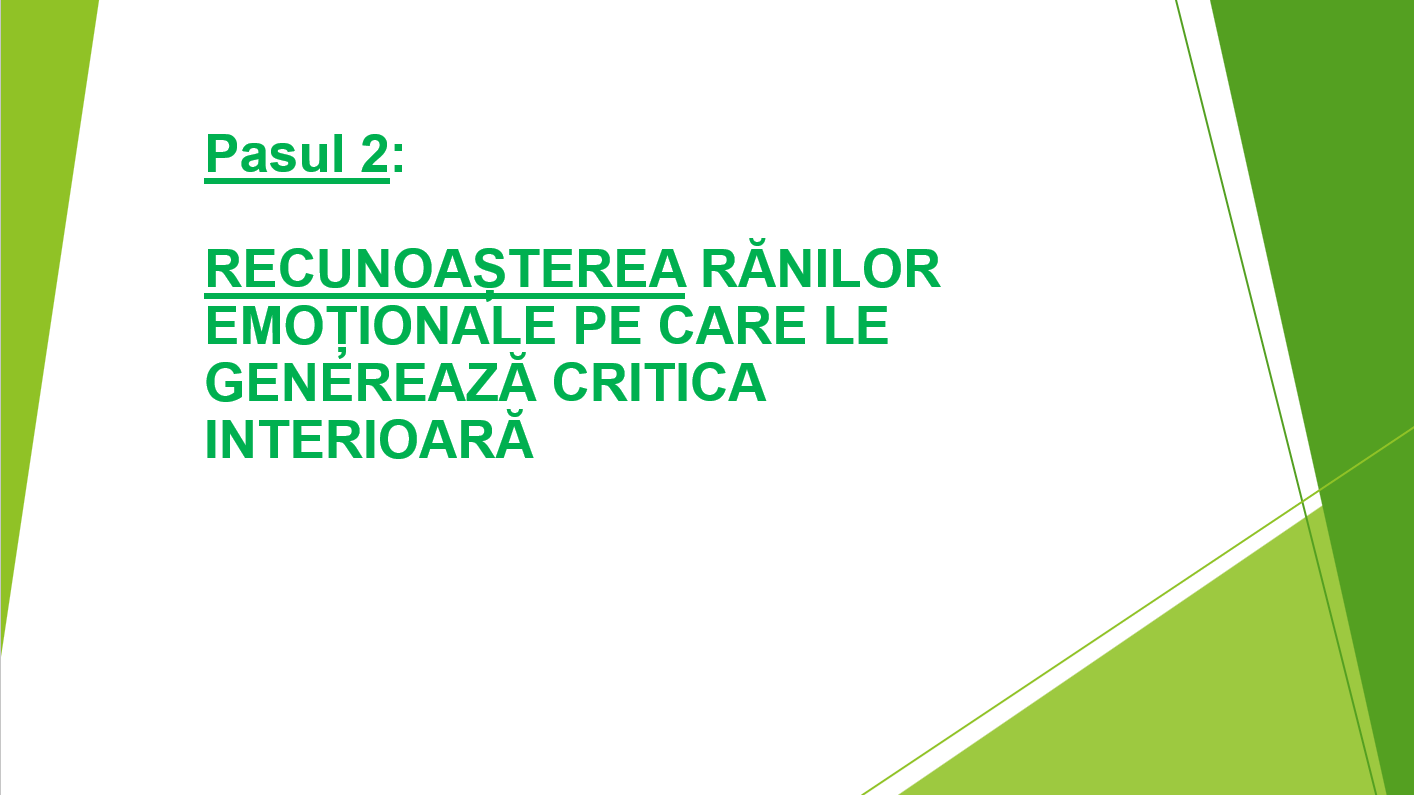 Pasul 2:

RECUNOAȘTEREA RĂNILOR EMOȚIONALE PE CARE LE GENEREAZĂ CRITICA INTERIOARĂ